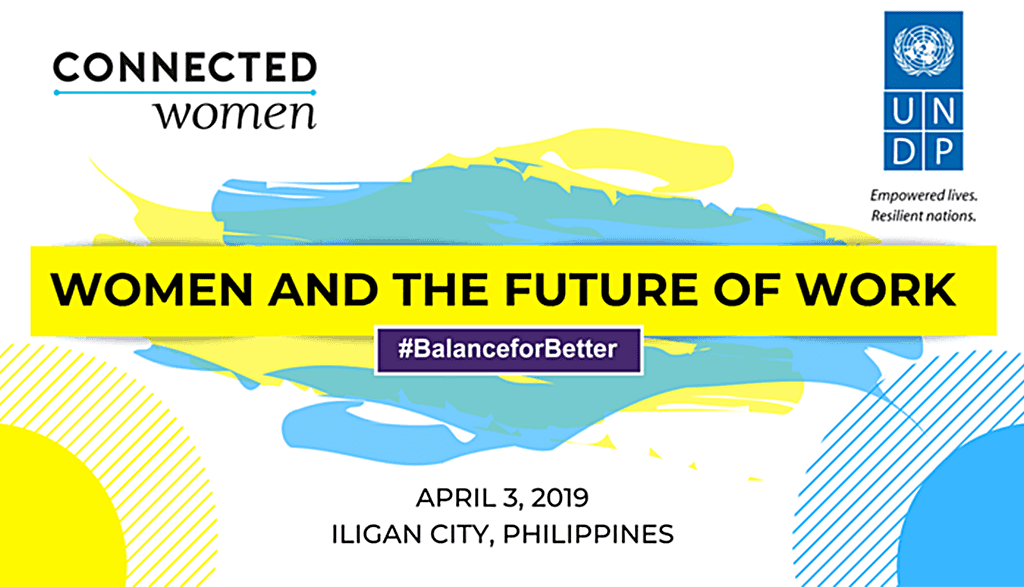 CONNECTED
women

U N
D P

Empowered lives.
Resilient nations.

WOMEN AND THE FUTURE OF WORK

#BalanceforBetter

APRIL 3, 2019
ILIGAN CITY, PHILIPPINES